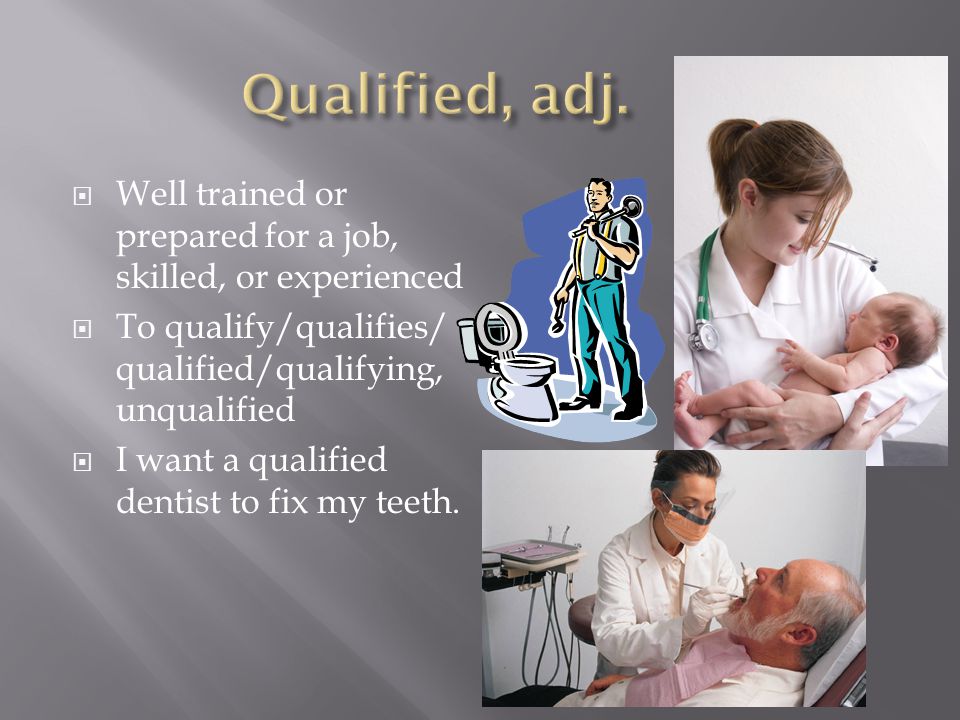 Qualified, adj.

Well trained or prepared for a job, skilled, or experienced

To qualify/qualifies/ qualified/qualifying, unqualified

I want a qualified dentist to fix my teeth.